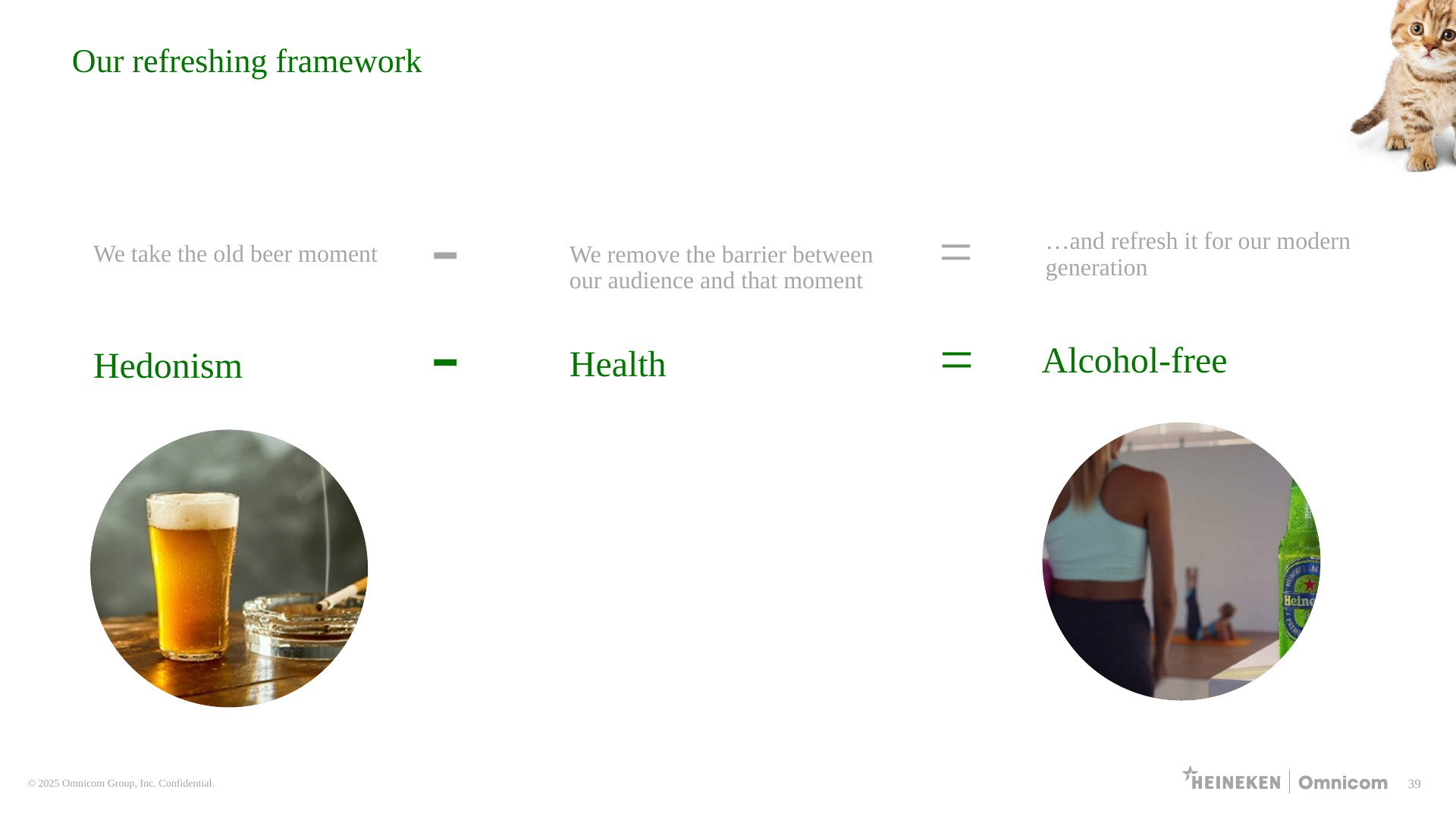 Our refreshing framework

We take the old beer moment

-

We remove the barrier between our audience and that moment

=

…and refresh it for our modern generation

Hedonism

-

Health

=

Alcohol-free

© 2025 Omnicom Group, Inc. Confidential.

HEINEKEN Omnicom

39